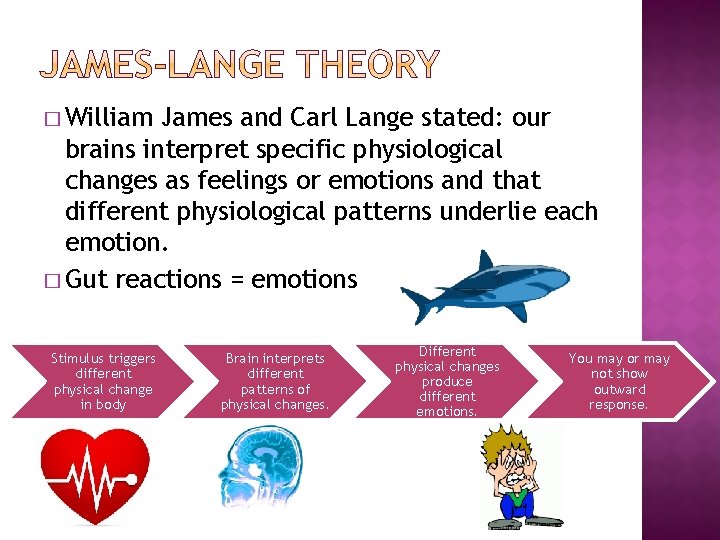 JAMES-LANGE THEORY

□ William James and Carl Lange stated: our brains interpret specific physiological changes as feelings or emotions and that different physiological patterns underlie each emotion.

□ Gut reactions = emotions

Stimulus triggers different physical change in body

Brain interprets different patterns of physical changes.

Different physical changes produce different emotions.

You may or may not show outward response.